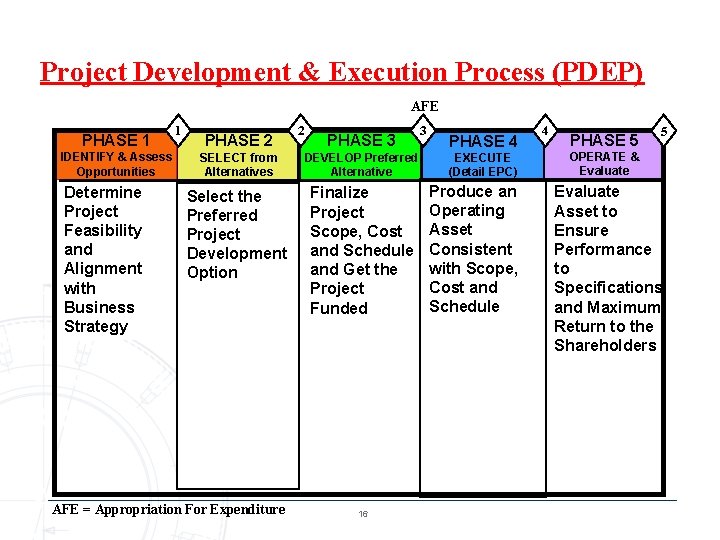 Project Development & Execution Process (PDEP)

AFE

1 2 3 4 5

| PHASE 1 IDENTIFY & Assess Opportunities | PHASE 2 SELECT from Alternatives | PHASE 3 DEVELOP Preferred Alternative | PHASE 4 EXECUTE (Detail EPC) | PHASE 5 OPERATE & Evaluate |
|---|---|---|---|---|
| Determine Project Feasibility and Alignment with Business Strategy | Select the Preferred Project Development Option | Finalize Project Scope, Cost and Schedule and Get the Project Funded | Produce an Operating Asset Consistent with Scope, Cost and Schedule | Evaluate Asset to Ensure Performance to Specifications and Maximum Return to the Shareholders |

AFE = Appropriation For Expenditure

16